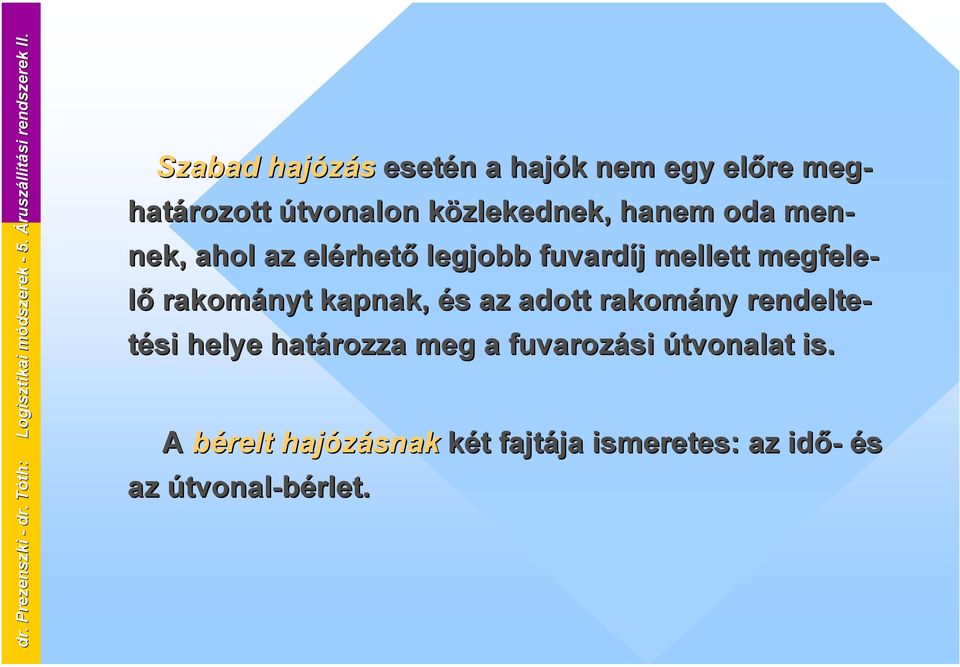 dr. Prezenszki - dr. Tóth: Logisztikai módszerek - 5. Áruszállítási rendszerek II.

Szabad hajózás esetén a hajók nem egy előre meghatározott útvonalon közlekednek, hanem oda mennek, ahol az elérhető legjobb fuvardíj mellett megfelelő rakományt kapnak, és az adott rakomány rendeltetési helye határozza meg a fuvarozási útvonalat is.

A bérelt hajózásnak két fajtája ismeretes: az idő- és az útvonal-bérlet.